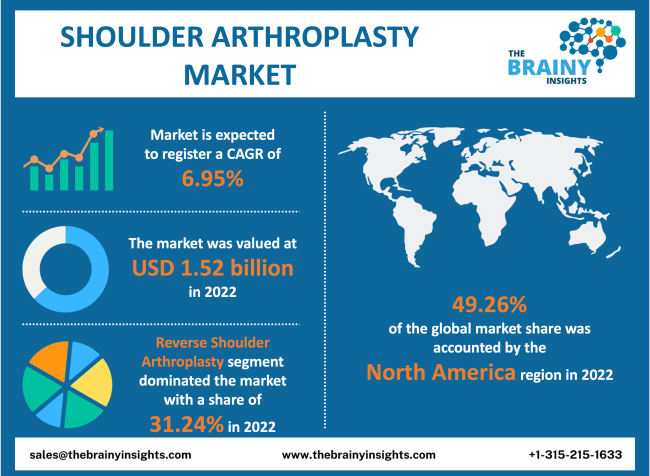 SHOULDER ARTHROPLASTY MARKET

THE BRAINY INSIGHTS

Market is expected to register a CAGR of
6.95%

The market was valued at
USD 1.52 billion
in 2022

Reverse Shoulder Arthroplasty segment dominated the market with a share of
31.24% in 2022

49.26%
of the global market share was accounted by the
North America region in 2022

sales@thebrainyinsights.com
www.thebrainyinsights.com
+1-315-215-1633